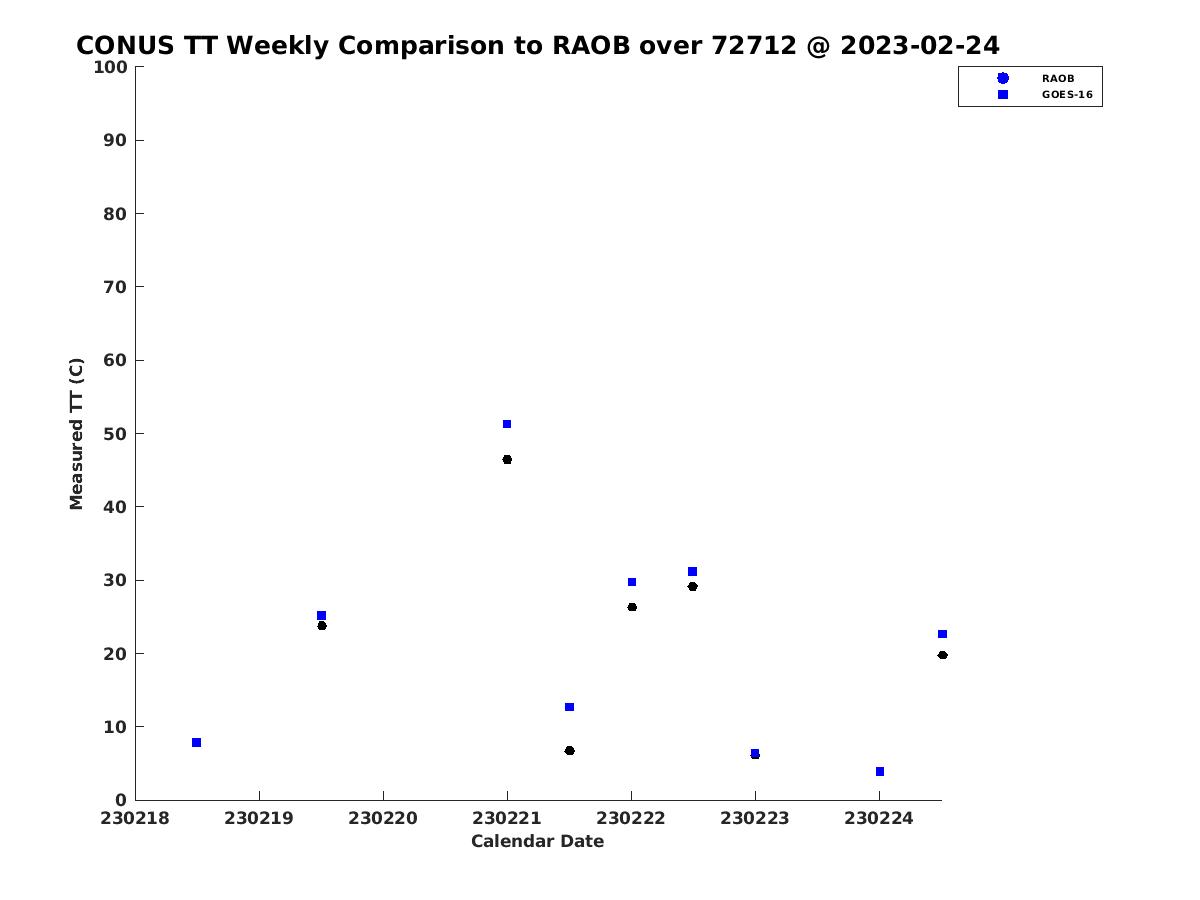 CONUS TT Weekly Comparison to RAOB over 72712 @ 2023-02-24

RAOB
GOES-16

Measured TT (C)

100
90
80
70
60
50
40
30
20
10
0

230218 230219 230220 230221 230222 230223 230224

Calendar Date